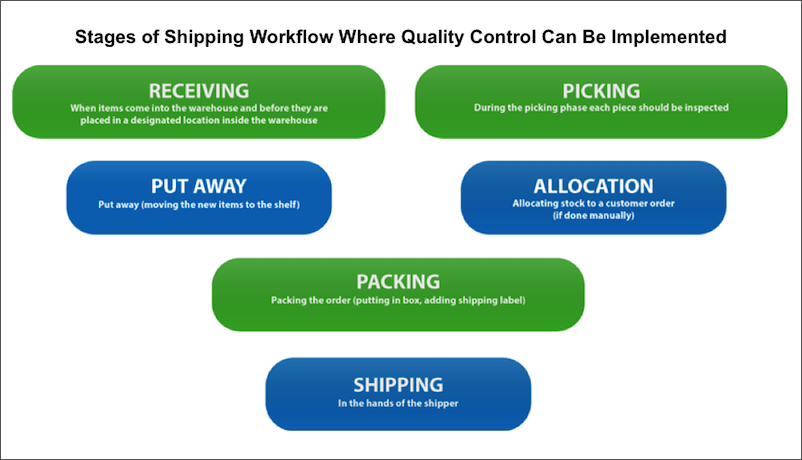 Stages of Shipping Workflow Where Quality Control Can Be Implemented

RECEIVING
When items come into the warehouse and before they are placed in a designated location inside the warehouse

PICKING
During the picking phase each piece should be inspected

PUT AWAY
Put away (moving the new items to the shelf)

ALLOCATION
Allocating stock to a customer order (if done manually)

PACKING
Packing the order (putting in box, adding shipping label)

SHIPPING
In the hands of the shipper